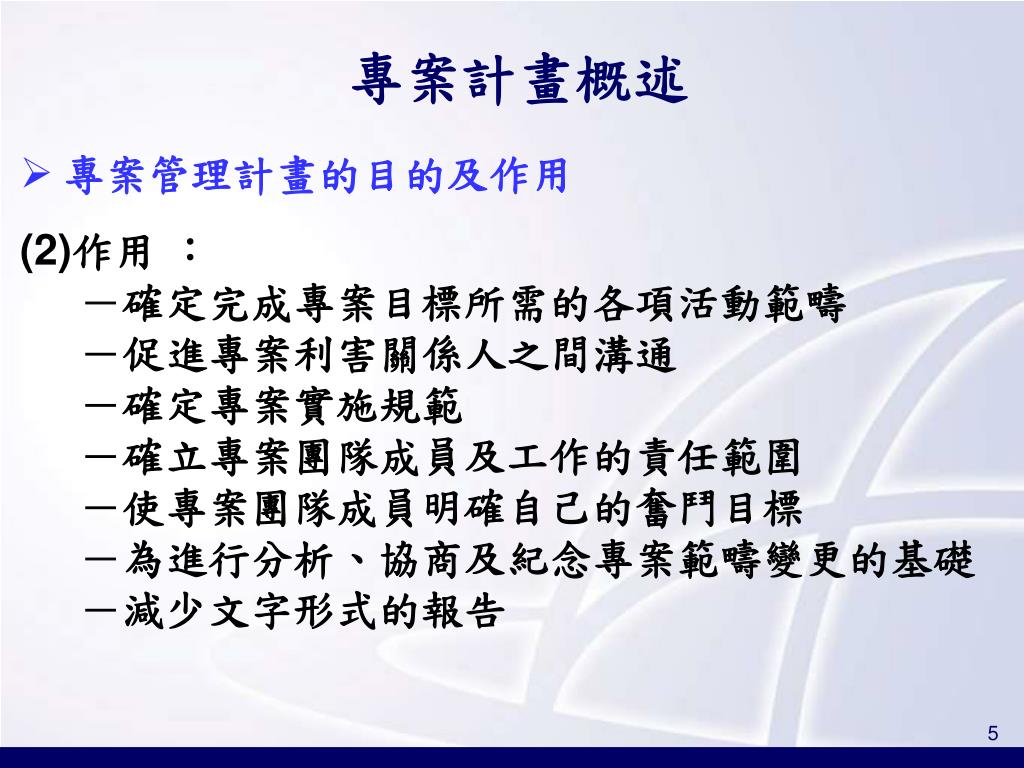 專案計畫概述

➢ 專案管理計畫的目的及作用

(2)作用 ：

－確定完成專案目標所需的各項活動範疇
－促進專案利害關係人之間溝通
－確定專案實施規範
－確立專案團隊成員及工作的責任範圍
－使專案團隊成員明確自己的奮鬥目標
－為進行分析、協商及紀念專案範疇變更的基礎
－減少文字形式的報告

5